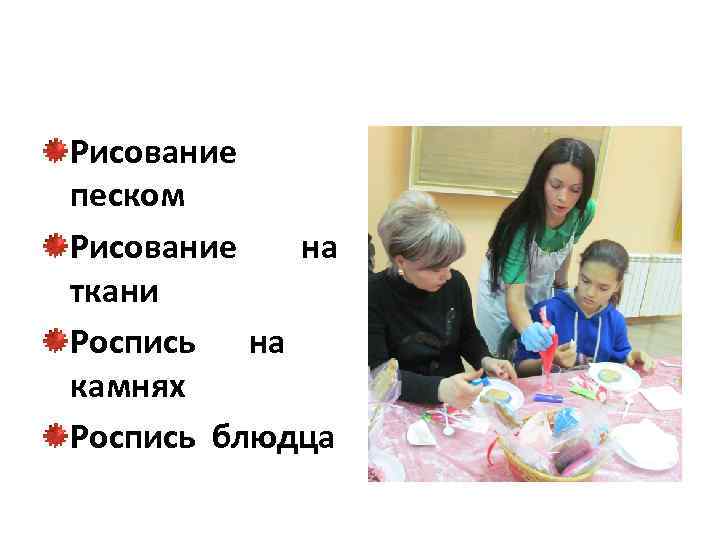 Рисование песком

Рисование на ткани

Роспись на камнях

Роспись блюдца